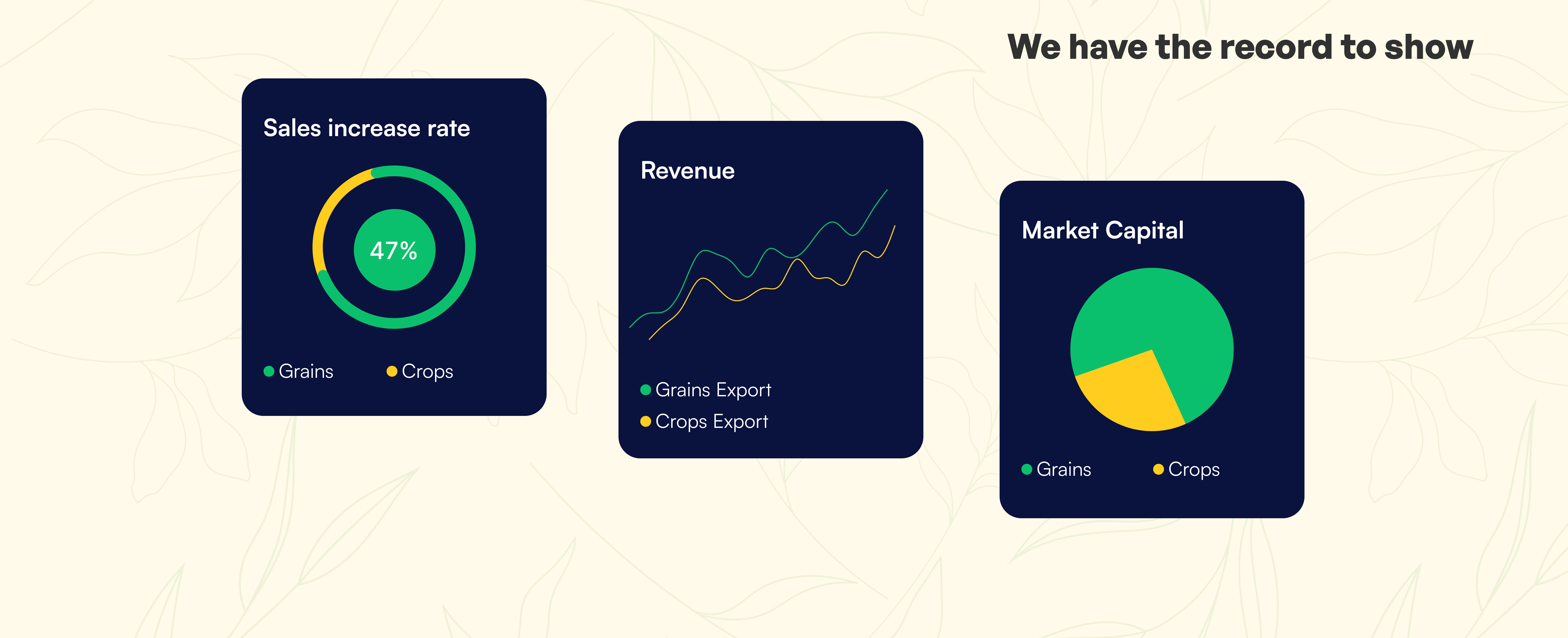 We have the record to show

Sales increase rate

47%

Grains Crops

Revenue

Grains Export
Crops Export

Market Capital

Grains Crops